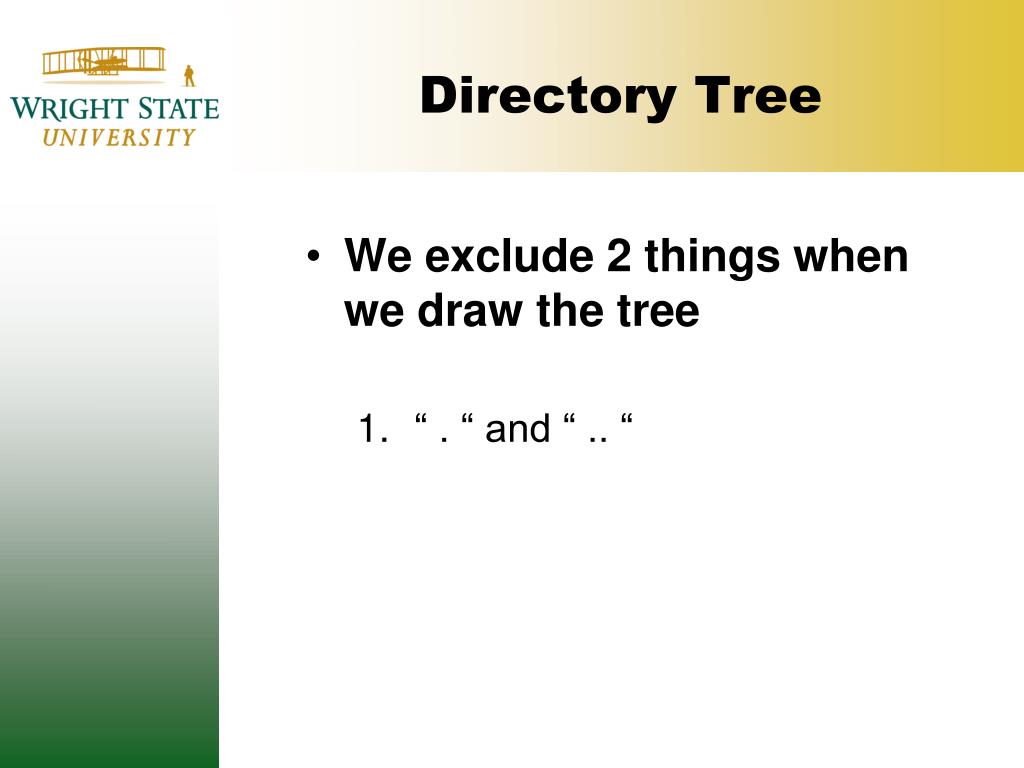 WRIGHT STATE
UNIVERSITY

Directory Tree

• We exclude 2 things when we draw the tree

1. “ . “ and “ .. “